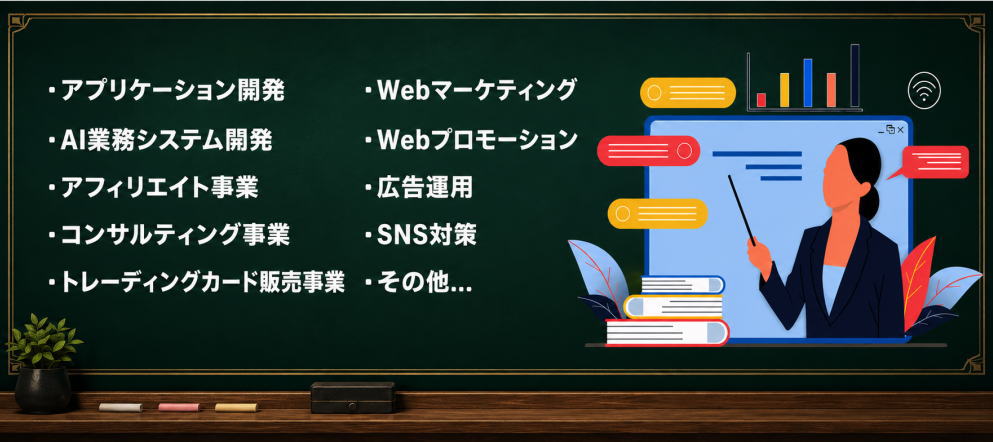 ・アプリケーション開発
・AI業務システム開発
・アフィリエイト事業
・コンサルティング事業
・トレーディングカード販売事業

・Webマーケティング
・Webプロモーション
・広告運用
・SNS対策
・その他...